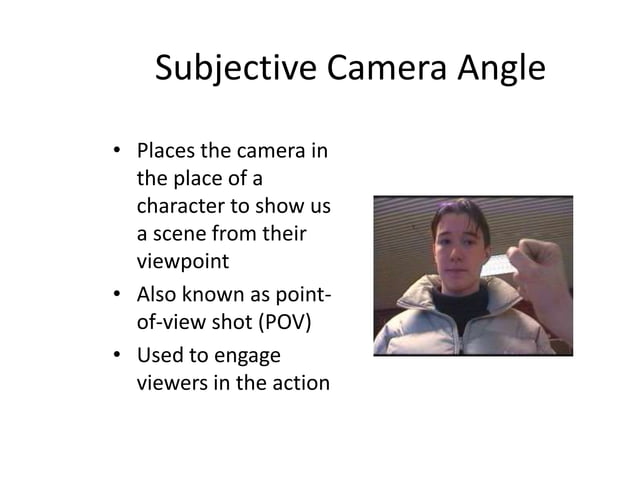 Subjective Camera Angle

• Places the camera in the place of a character to show us a scene from their viewpoint
• Also known as point-of-view shot (POV)
• Used to engage viewers in the action